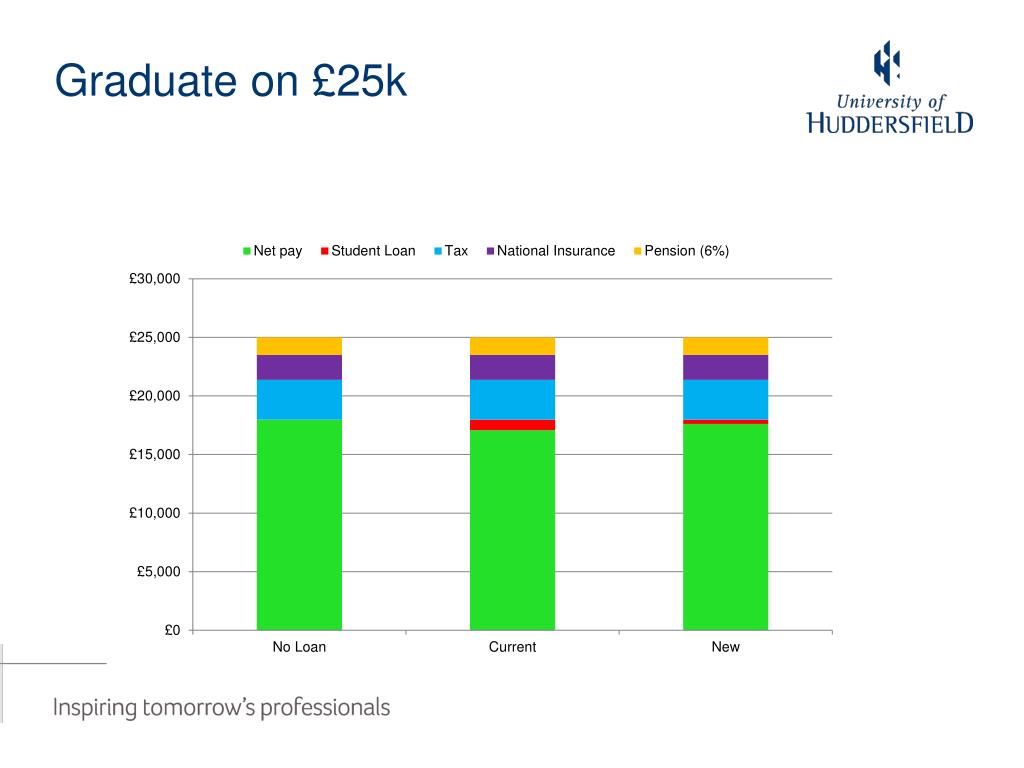 Graduate on £25k

University of HUDDERSFIELD

Net pay Student Loan Tax National Insurance Pension (6%)

£30,000
£25,000
£20,000
£15,000
£10,000
£5,000
£0

No Loan Current New

Inspiring tomorrow's professionals